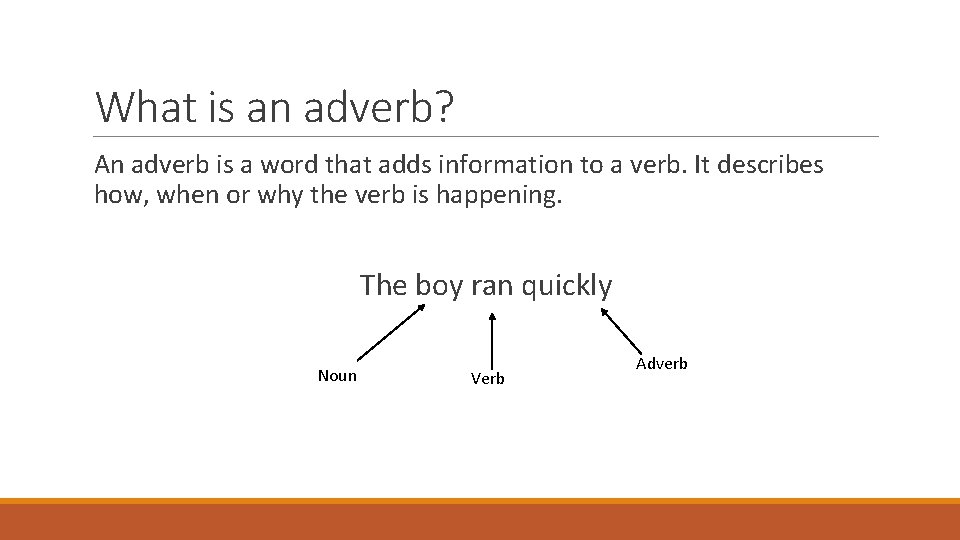 What is an adverb?

An adverb is a word that adds information to a verb. It describes how, when or why the verb is happening.

The boy ran quickly

Noun

Verb

Adverb